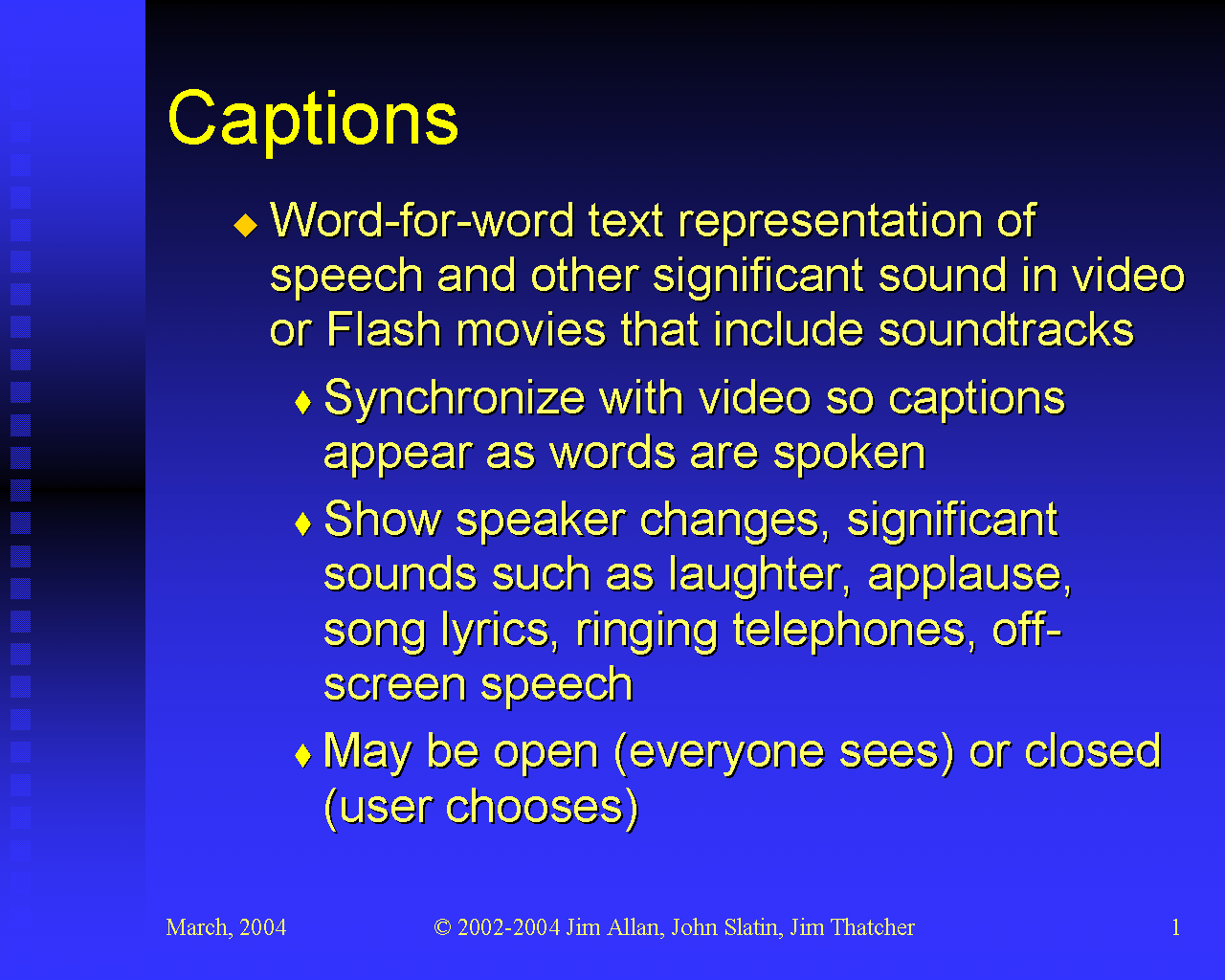 Captions

◆ Word-for-word text representation of speech and other significant sound in video or Flash movies that include soundtracks

♦ Synchronize with video so captions appear as words are spoken

♦ Show speaker changes, significant sounds such as laughter, applause, song lyrics, ringing telephones, off-screen speech

♦ May be open (everyone sees) or closed (user chooses)

March, 2004

© 2002-2004 Jim Allan, John Slatin, Jim Thatcher

1